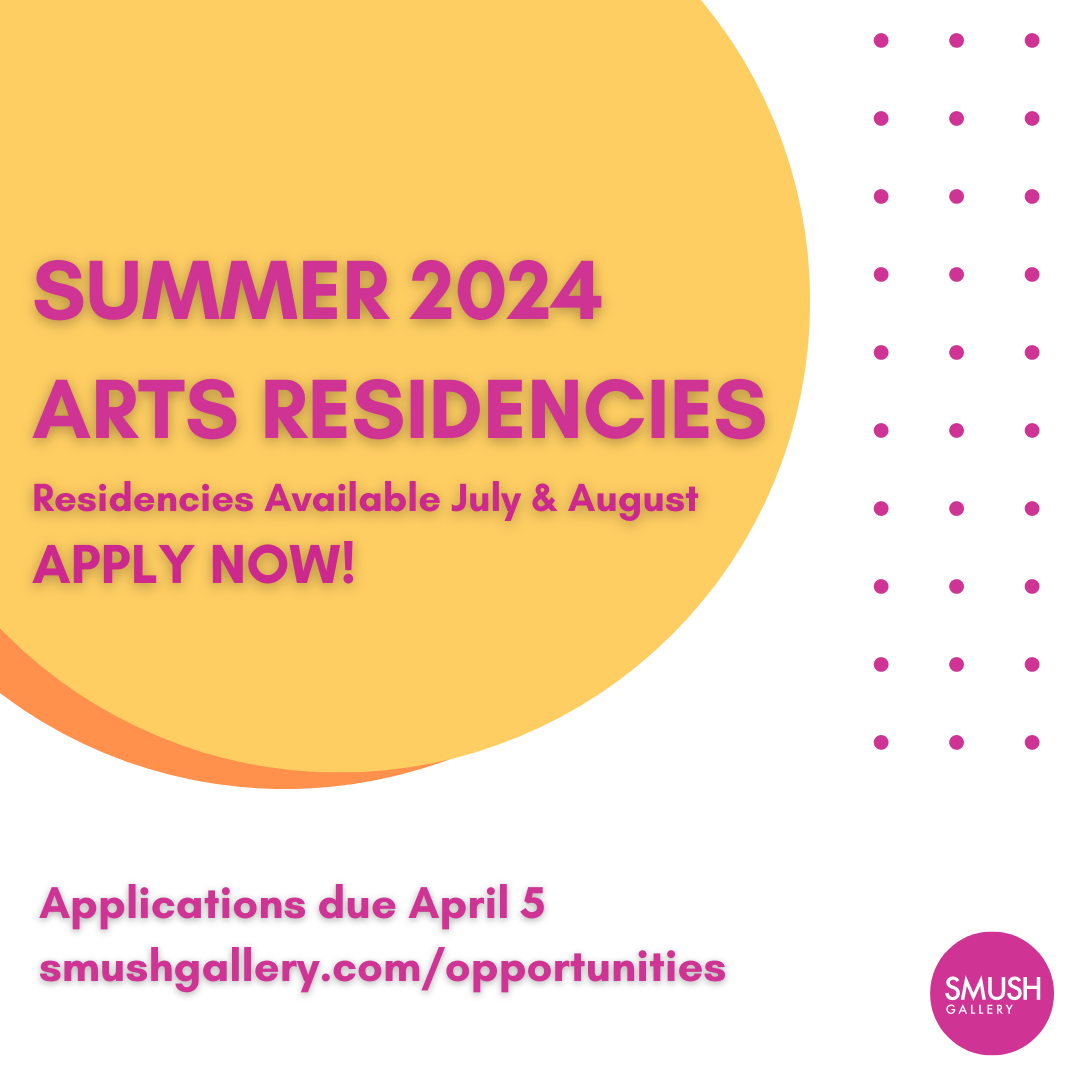 SUMMER 2024
ARTS RESIDENCIES

Residencies Available July & August

APPLY NOW!

Applications due April 5
smushgallery.com/opportunities

SMUSH
GALLERY